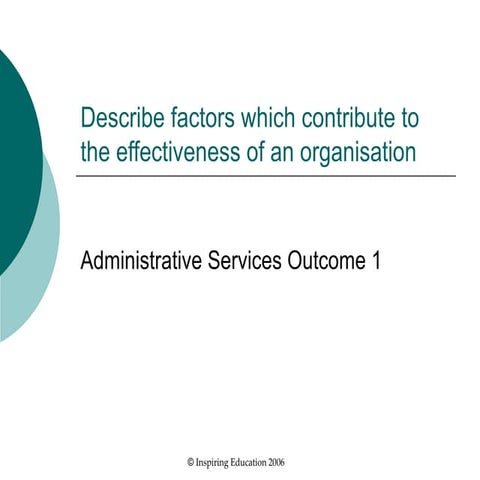 Describe factors which contribute to the effectiveness of an organisation

Administrative Services Outcome 1

© Inspiring Education 2006